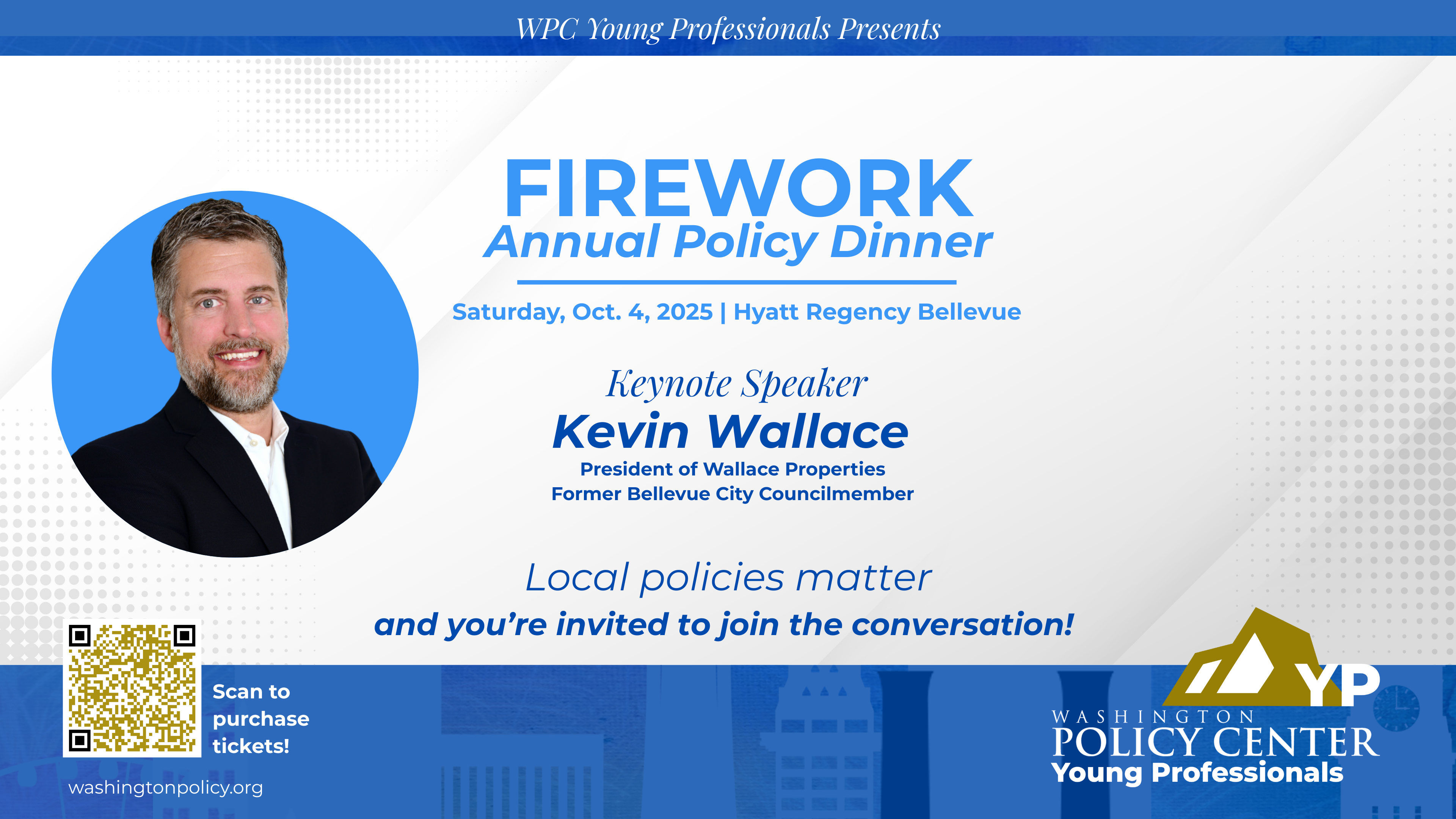 WPC Young Professionals Presents

FIREWORK
Annual Policy Dinner

Saturday, Oct. 4, 2025 | Hyatt Regency Bellevue

Keynote Speaker
Kevin Wallace
President of Wallace Properties
Former Bellevue City Councilmember

Local policies matter
and you're invited to join the conversation!

Scan to purchase tickets!

washingtonpolicy.org

YP
WASHINGTON
POLICY CENTER
Young Professionals